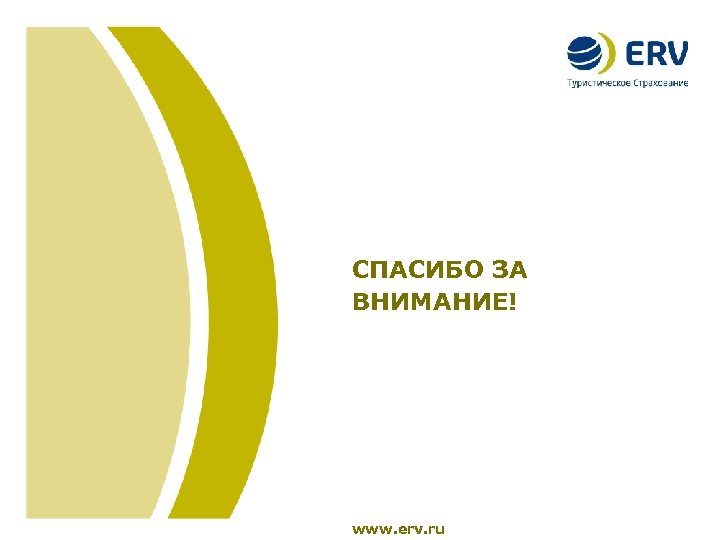 ERV
Туристическое Страхование

СПАСИБО ЗА ВНИМАНИЕ!

www.erv.ru